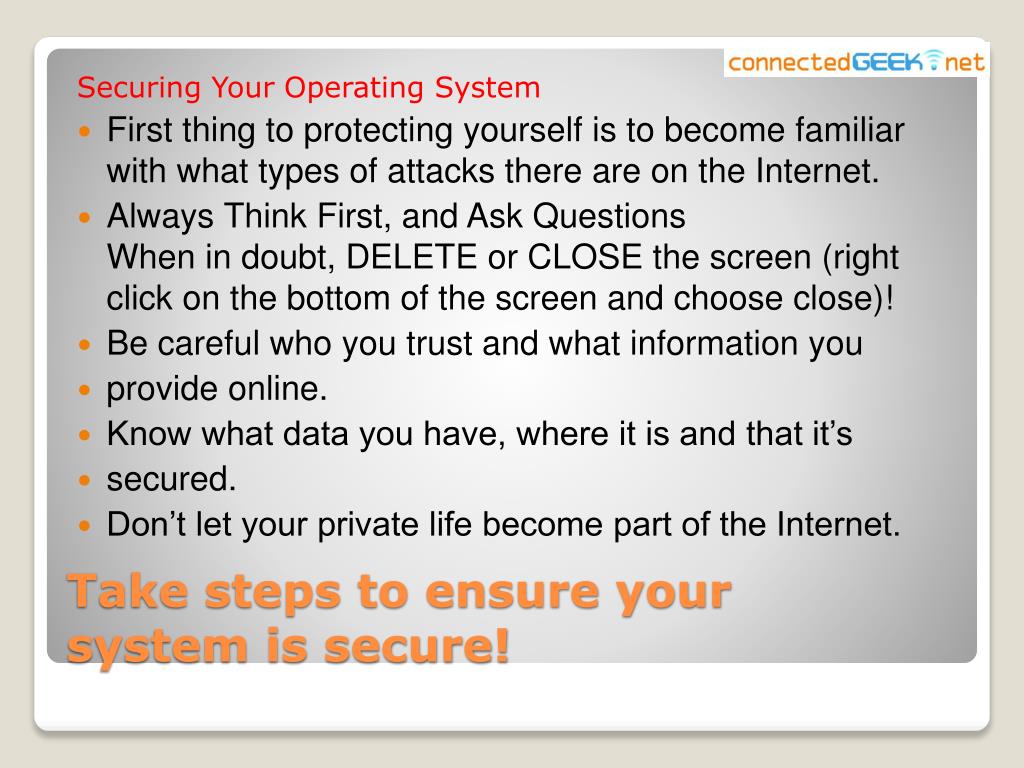 connectedGEEK.net

Securing Your Operating System

- First thing to protecting yourself is to become familiar with what types of attacks there are on the Internet.
- Always Think First, and Ask Questions
When in doubt, DELETE or CLOSE the screen (right click on the bottom of the screen and choose close)!
- Be careful who you trust and what information you
- provide online.
- Know what data you have, where it is and that it’s
- secured.
- Don’t let your private life become part of the Internet.

Take steps to ensure your system is secure!